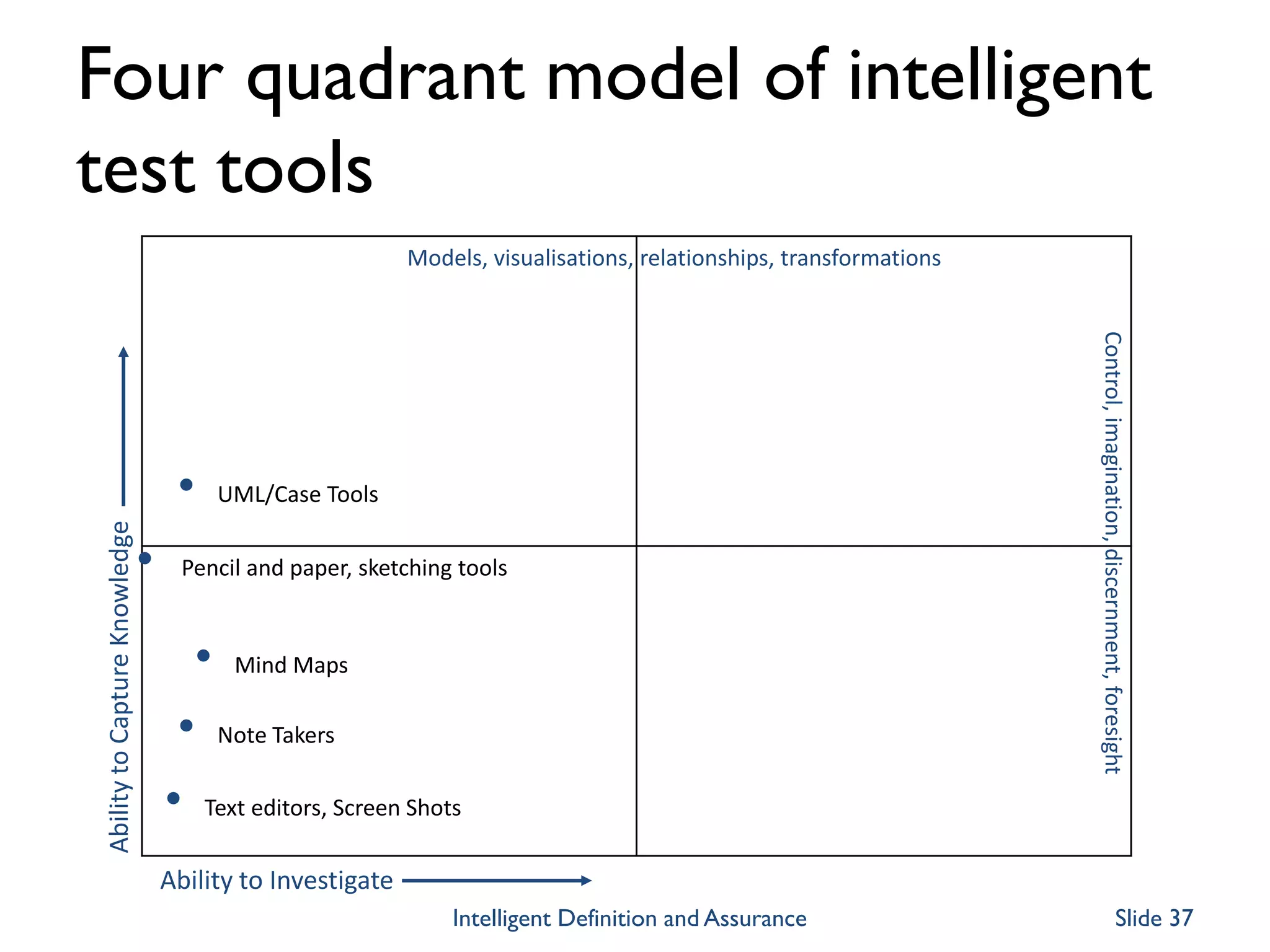 Four quadrant model of intelligent test tools

Models, visualisations, relationships, transformations

Control, imagination, discernment, foresight

Ability to Capture Knowledge

UML/Case Tools

Pencil and paper, sketching tools

Mind Maps

Note Takers

Text editors, Screen Shots

Ability to Investigate

Intelligent Definition and Assurance

Slide 37